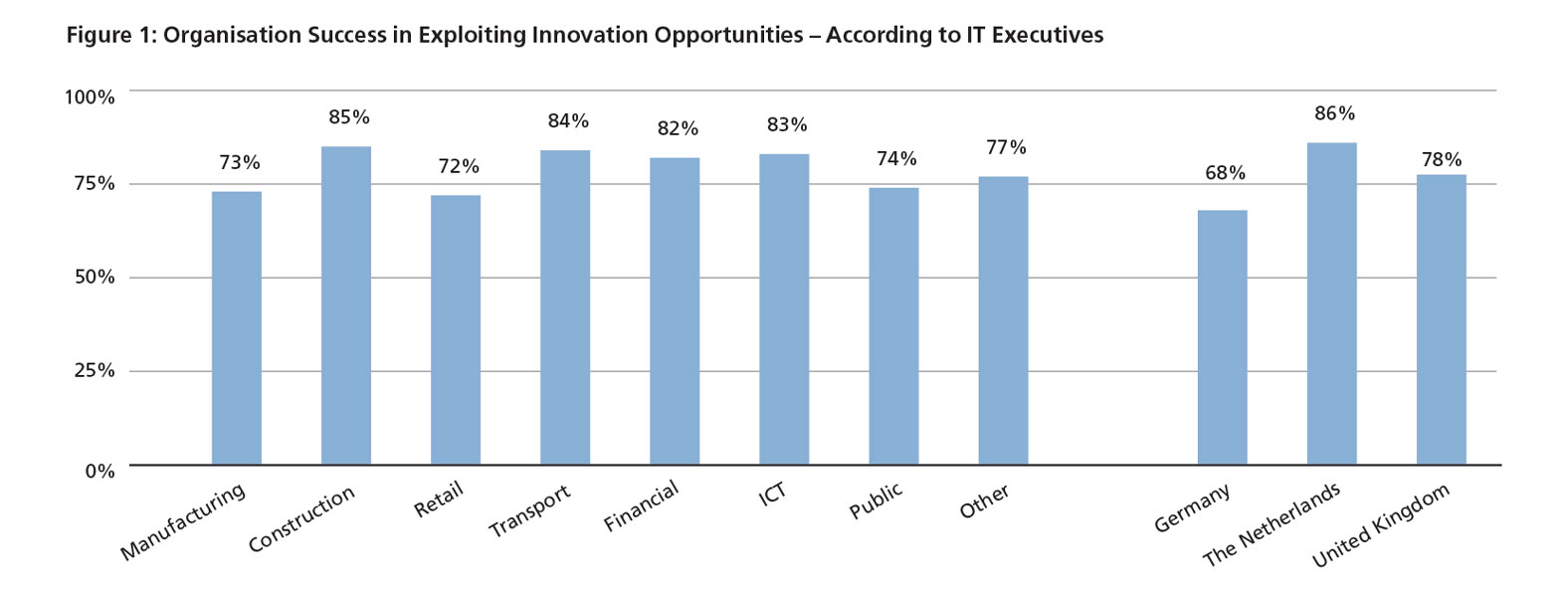 Figure 1: Organisation Success in Exploiting Innovation Opportunities – According to IT Executives

100%
75%
50%
25%
0%

73%
85%
72%
84%
82%
83%
74%
77%
68%
86%
78%

Manufacturing
Construction
Retail
Transport
Financial
ICT
Public
Other
Germany
The Netherlands
United Kingdom